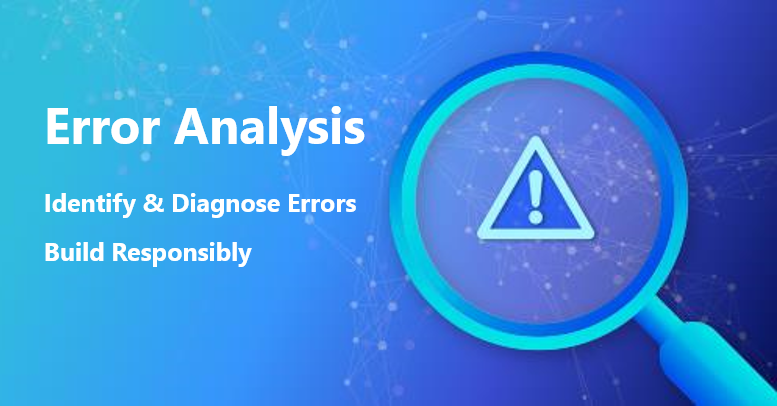 Error Analysis

Identify & Diagnose Errors

Build Responsibly